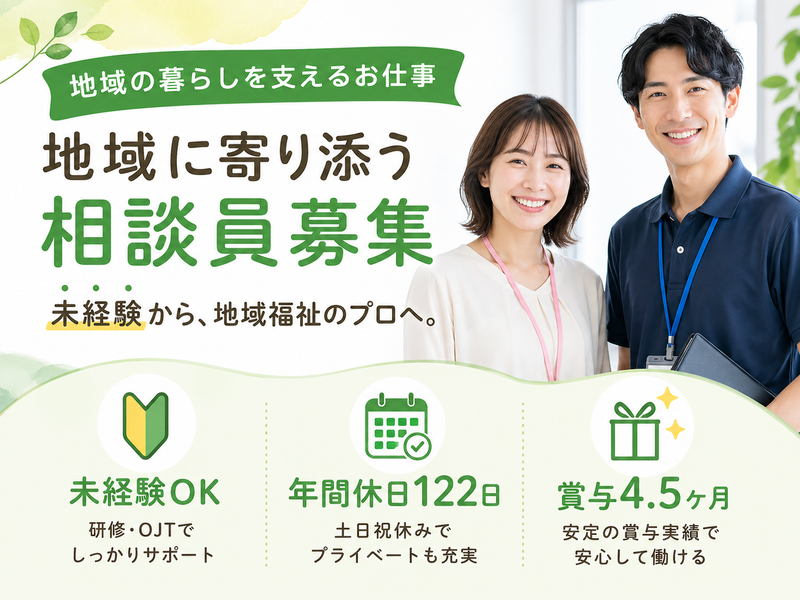 地域の暮らしを支えるお仕事

地域に寄り添う
相談員募集

未経験から、地域福祉のプロへ。

未経験OK
研修・OJTで
しっかりサポート

年間休日122日
土日祝休みで
プライベートも充実

賞与4.5ヶ月
安定の賞与実績で
安心して働ける